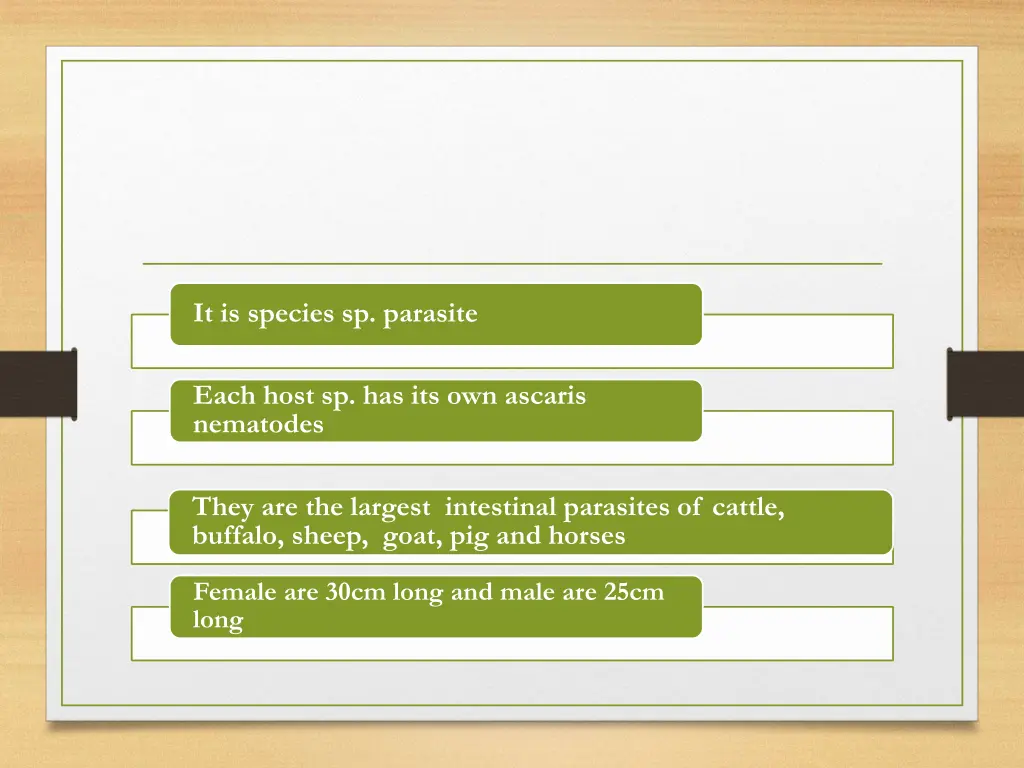 It is species sp. parasite

Each host sp. has its own ascaris nematodes

They are the largest intestinal parasites of cattle, buffalo, sheep, goat, pig and horses

Female are 30cm long and male are 25cm long